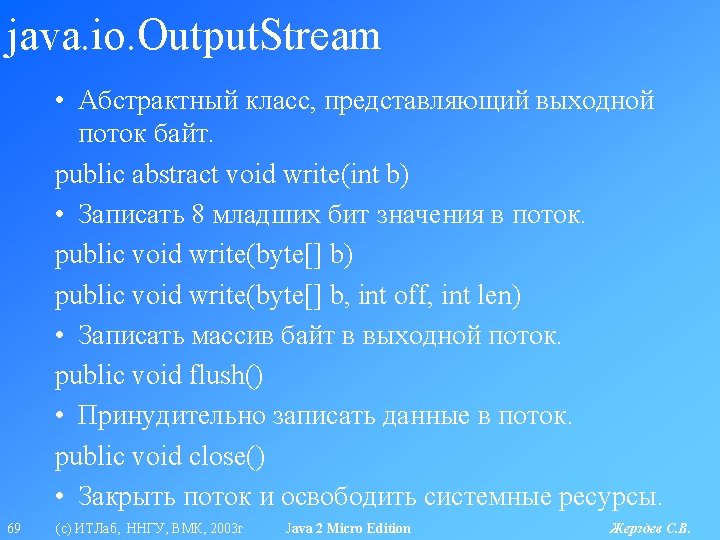 java.io.OutputStream

• Абстрактный класс, представляющий выходной поток байт.

public abstract void write(int b)

• Записать 8 младших бит значения в поток.

public void write(byte[] b)

public void write(byte[] b, int off, int len)

• Записать массив байт в выходной поток.

public void flush()

• Принудительно записать данные в поток.

public void close()

• Закрыть поток и освободить системные ресурсы.

69 (с) ИТЛаб, ННГУ, ВМК, 2003г Java 2 Micro Edition Жерздев С.В.